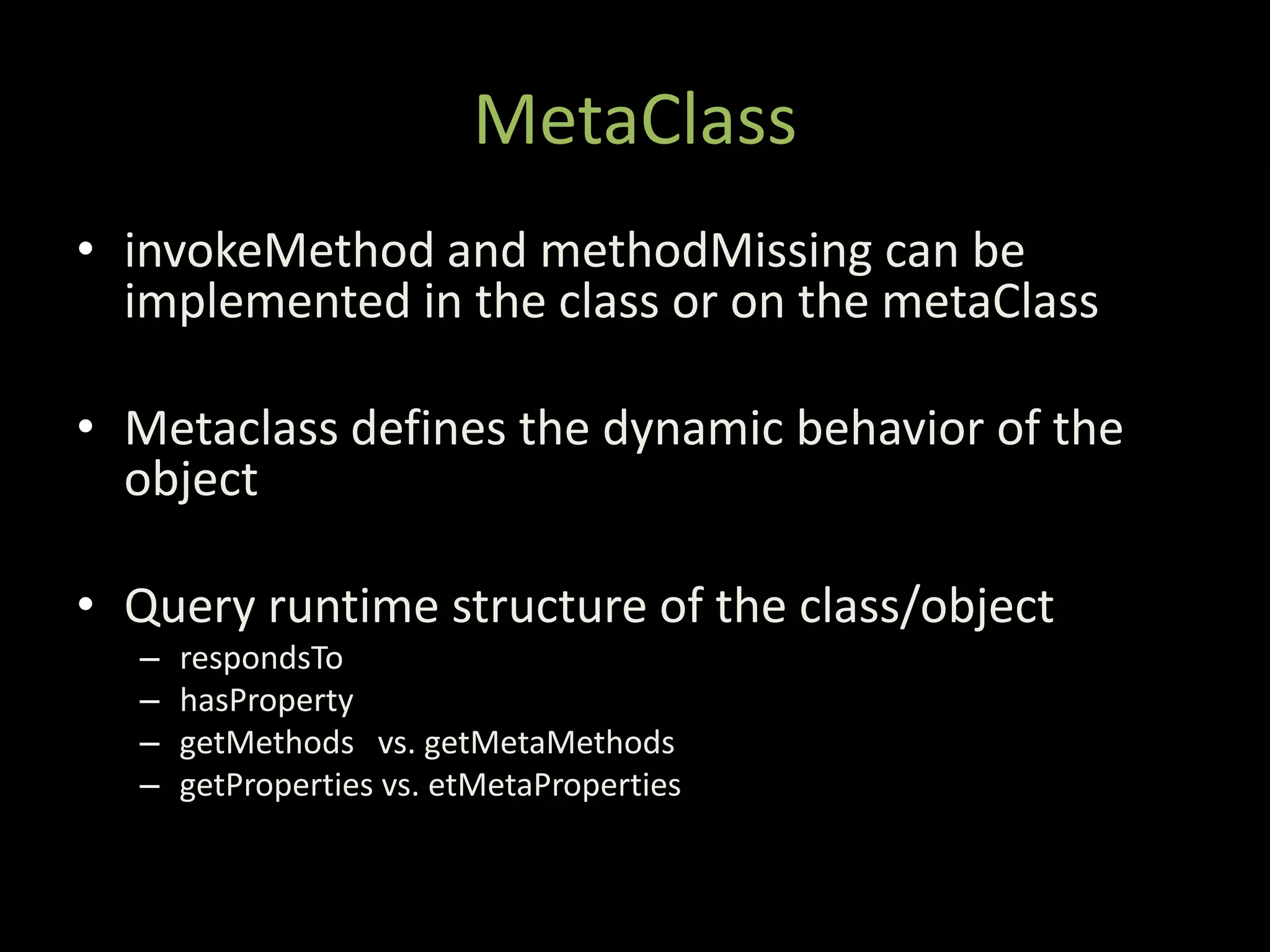 MetaClass

• invokeMethod and methodMissing can be implemented in the class or on the metaClass

• Metaclass defines the dynamic behavior of the object

• Query runtime structure of the class/object
– respondsTo
– hasProperty
– getMethods vs. getMetaMethods
– getProperties vs. etMetaProperties